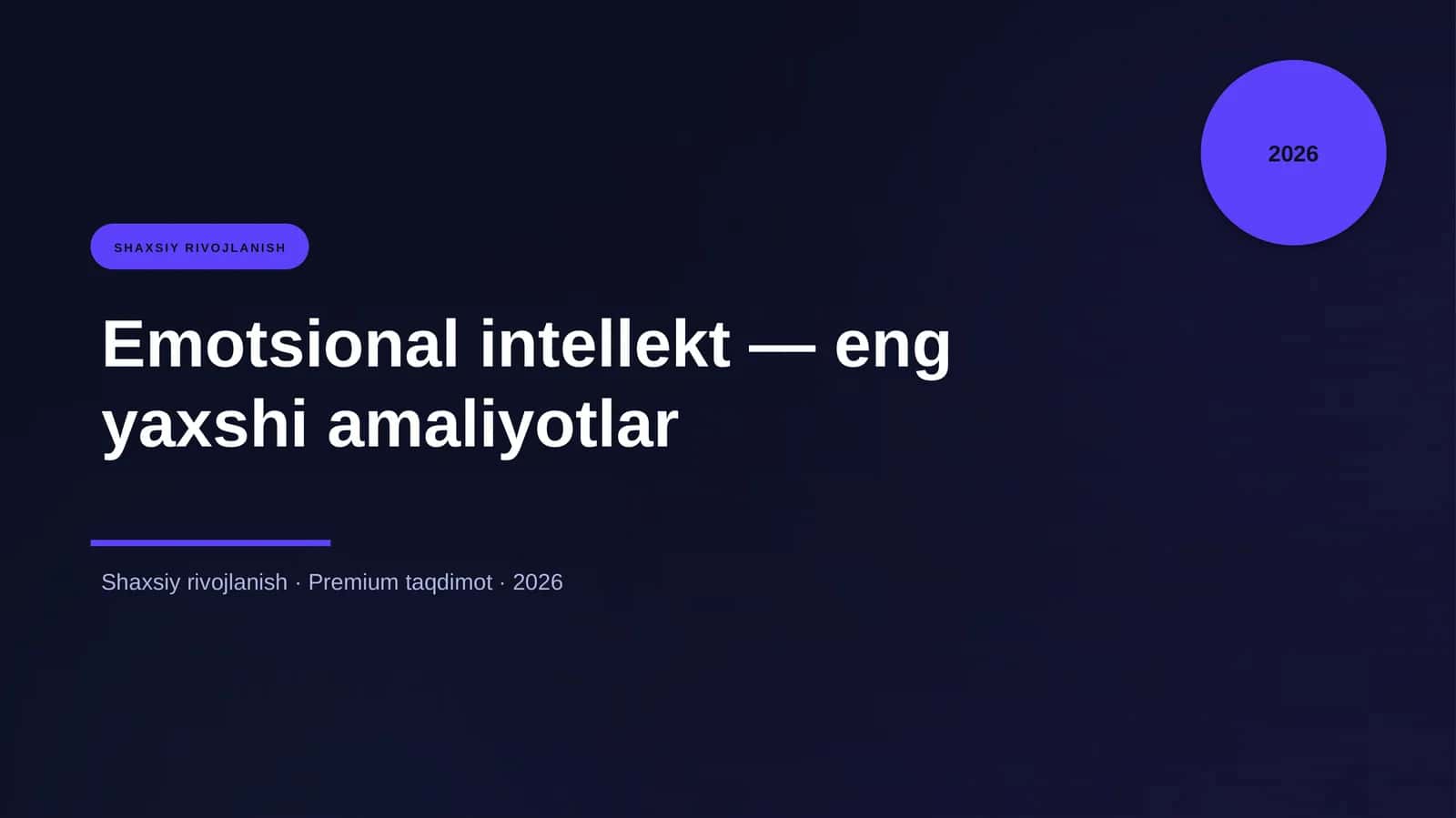 2026

SHAXSIY RIVOJLANISH

Emotsional intellekt — eng yaxshi amaliyotlar

Shaxsiy rivojlanish · Premium taqdimot · 2026